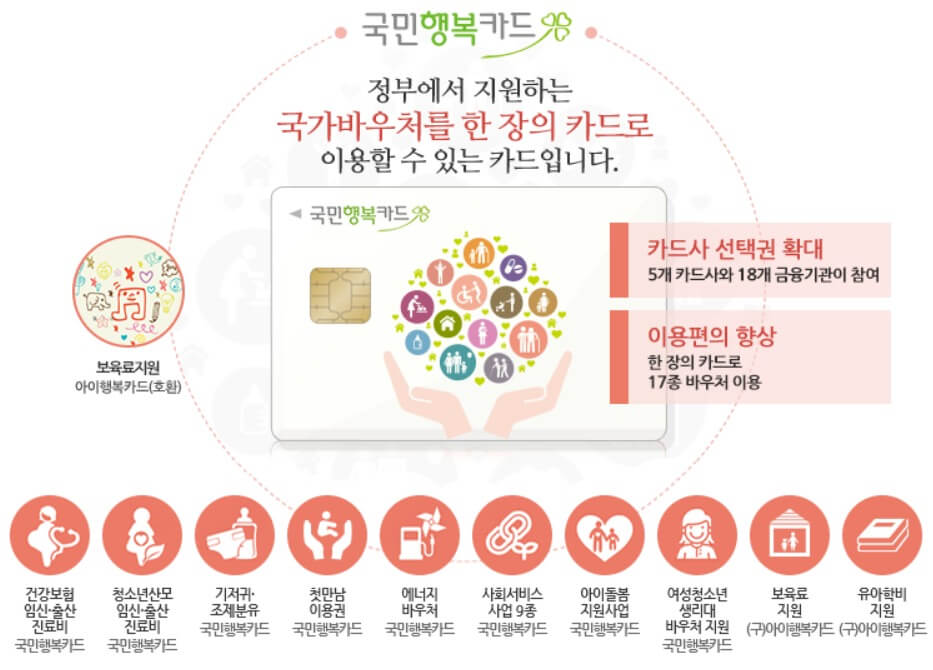 국민행복카드

정부에서 지원하는
국가바우처를 한 장의 카드로
이용할 수 있는 카드입니다.

국민행복카드

카드사 선택권 확대
5개 카드사와 18개 금융기관이 참여

이용편의 향상
한 장의 카드로
17종 바우처 이용

보육료지원
아이행복카드(호환)

건강보험 임신·출산 진료비
국민행복카드

청소년산모 임신·출산 진료비
국민행복카드

기저귀· 조제분유
국민행복카드

첫만남 이용권
국민행복카드

에너지 바우처
국민행복카드

사회서비스 사업 9종
국민행복카드

아이돌봄 지원사업
국민행복카드

여성청소년 생리대 바우처 지원
국민행복카드

보육료 지원
(구)아이행복카드

유아학비 지원
(구)아이행복카드